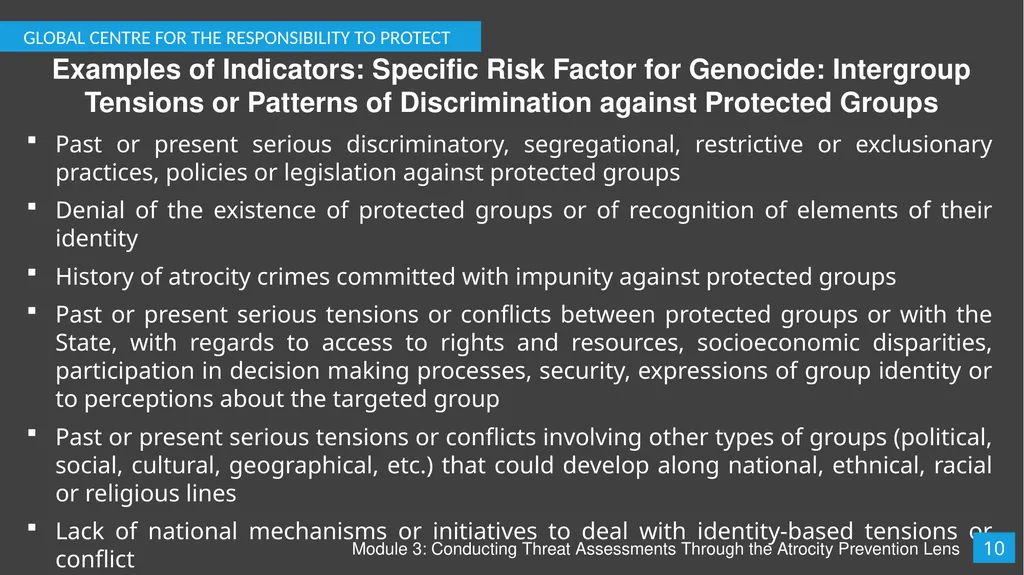 GLOBAL CENTRE FOR THE RESPONSIBILITY TO PROTECT

Examples of Indicators: Specific Risk Factor for Genocide: Intergroup Tensions or Patterns of Discrimination against Protected Groups

▪ Past or present serious discriminatory, segregational, restrictive or exclusionary practices, policies or legislation against protected groups

▪ Denial of the existence of protected groups or of recognition of elements of their identity

▪ History of atrocity crimes committed with impunity against protected groups

▪ Past or present serious tensions or conflicts between protected groups or with the State, with regards to access to rights and resources, socioeconomic disparities, participation in decision making processes, security, expressions of group identity or to perceptions about the targeted group

▪ Past or present serious tensions or conflicts involving other types of groups (political, social, cultural, geographical, etc.) that could develop along national, ethnical, racial or religious lines

▪ Lack of national mechanisms or initiatives to deal with identity-based tensions or conflict

Module 3: Conducting Threat Assessments Through the Atrocity Prevention Lens

10